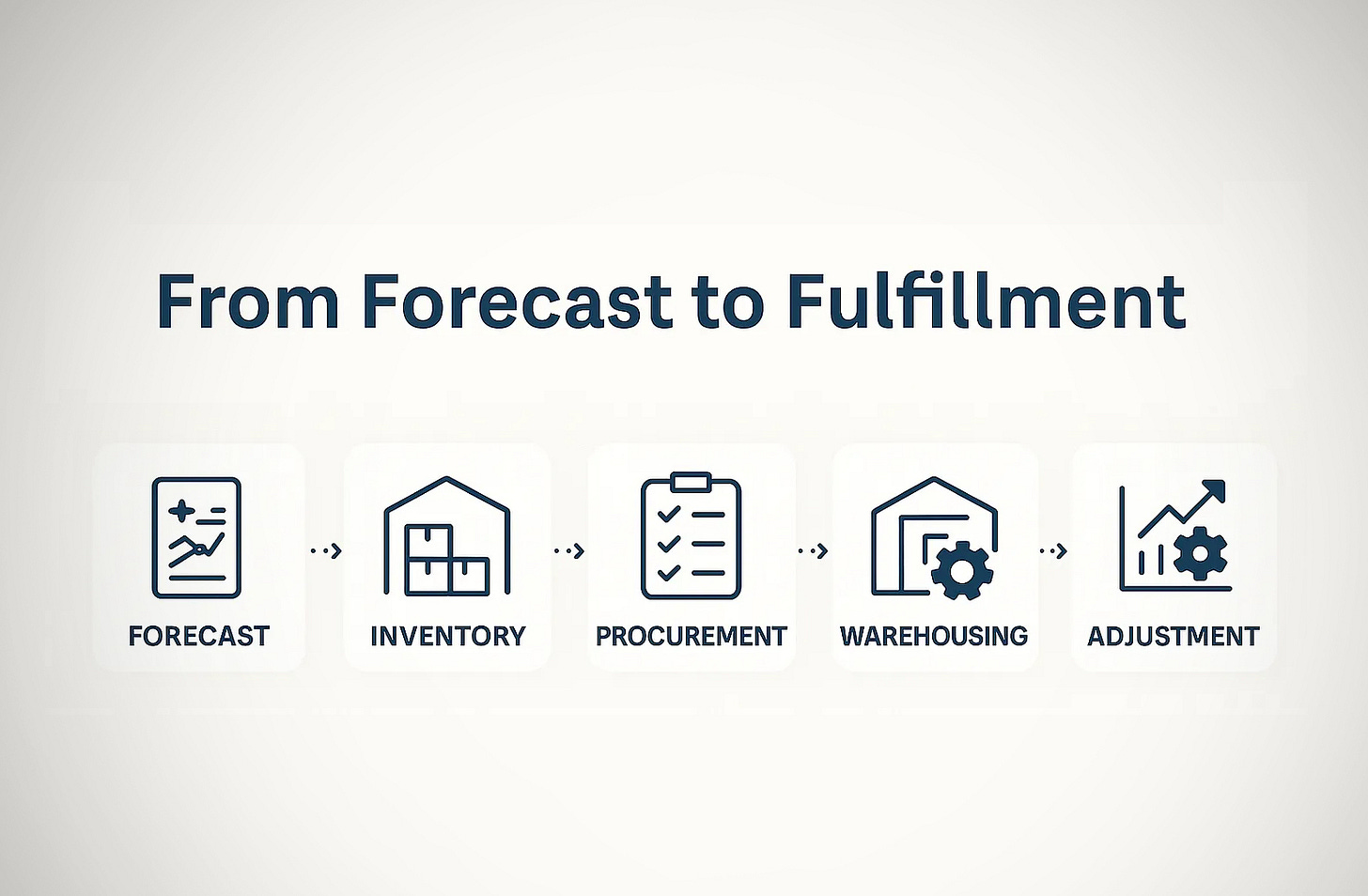 From Forecast to Fulfillment

FORECAST

INVENTORY

PROCUREMENT

WAREHOUSING

ADJUSTMENT